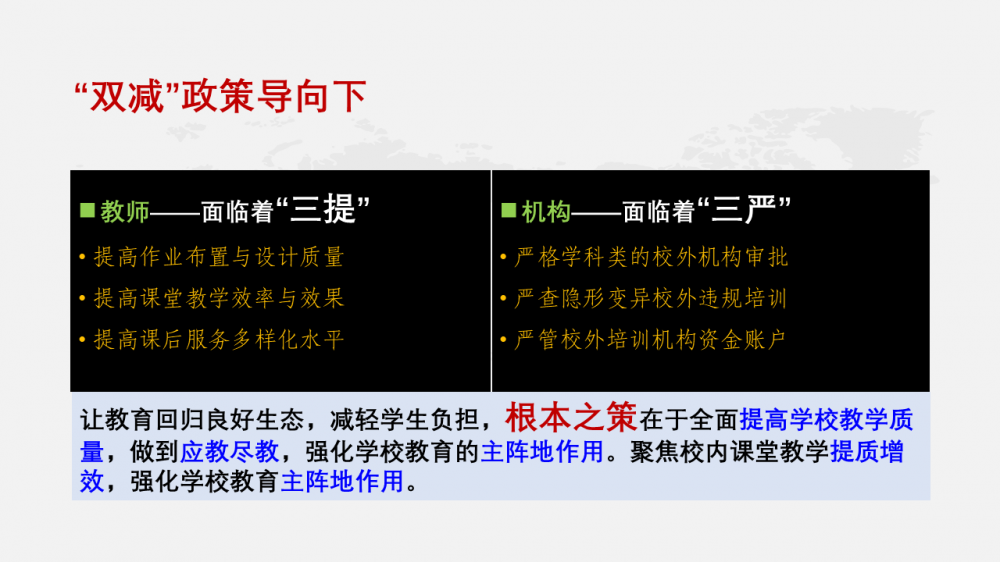 “双减”政策导向下

■教师——面临着“三提”
• 提高作业布置与设计质量
• 提高课堂教学效率与效果
• 提高课后服务多样化水平

■机构——面临着“三严”
• 严格学科类的校外机构审批
• 严查隐形变异校外违规培训
• 严管校外培训机构资金账户

让教育回归良好生态，减轻学生负担，根本之策在于全面提高学校教学质量，做到应教尽教，强化学校教育的主阵地作用。聚焦校内课堂教学提质增效，强化学校教育主阵地作用。